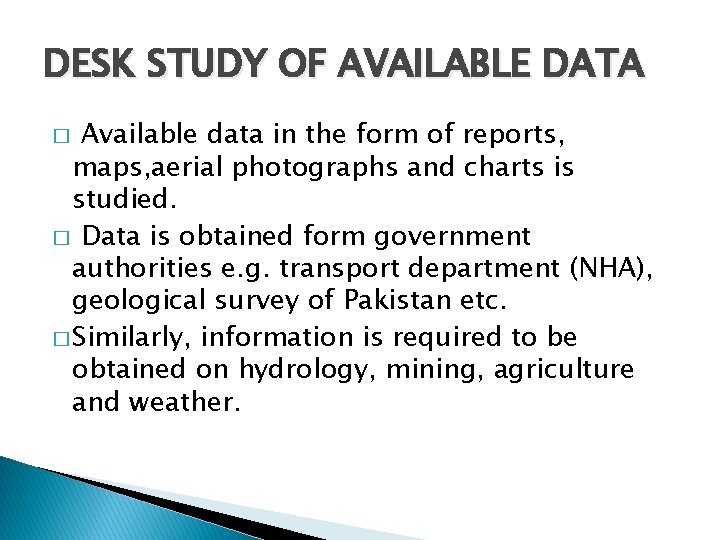 DESK STUDY OF AVAILABLE DATA

□ Available data in the form of reports, maps,aerial photographs and charts is studied.

□ Data is obtained form government authorities e.g. transport department (NHA), geological survey of Pakistan etc.

□Similarly, information is required to be obtained on hydrology, mining, agriculture and weather.